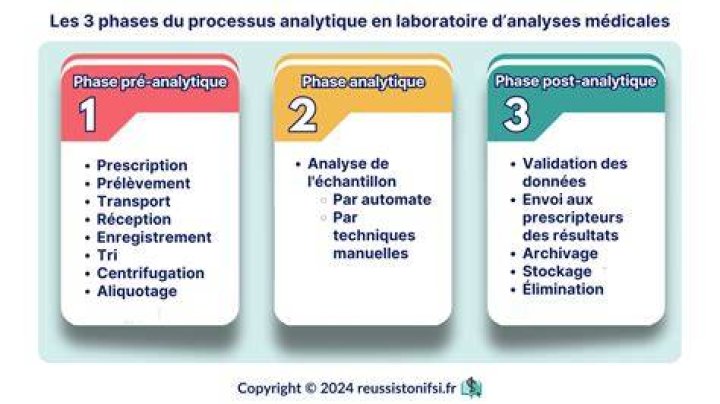 Les 3 phases du processus analytique en laboratoire d'analyses médicales

Phase pré-analytique
1
• Prescription
• Prélèvement
• Transport
• Réception
• Enregistrement
• Tri
• Centrifugation
• Aliquotage

Phase analytique
2
• Analyse de l'échantillon
◦ Par automate
◦ Par techniques manuelles

Phase post-analytique
3
• Validation des données
• Envoi aux prescripteurs des résultats
• Archivage
• Stockage
• Élimination

Copyright © 2024 reussistonifsi.fr